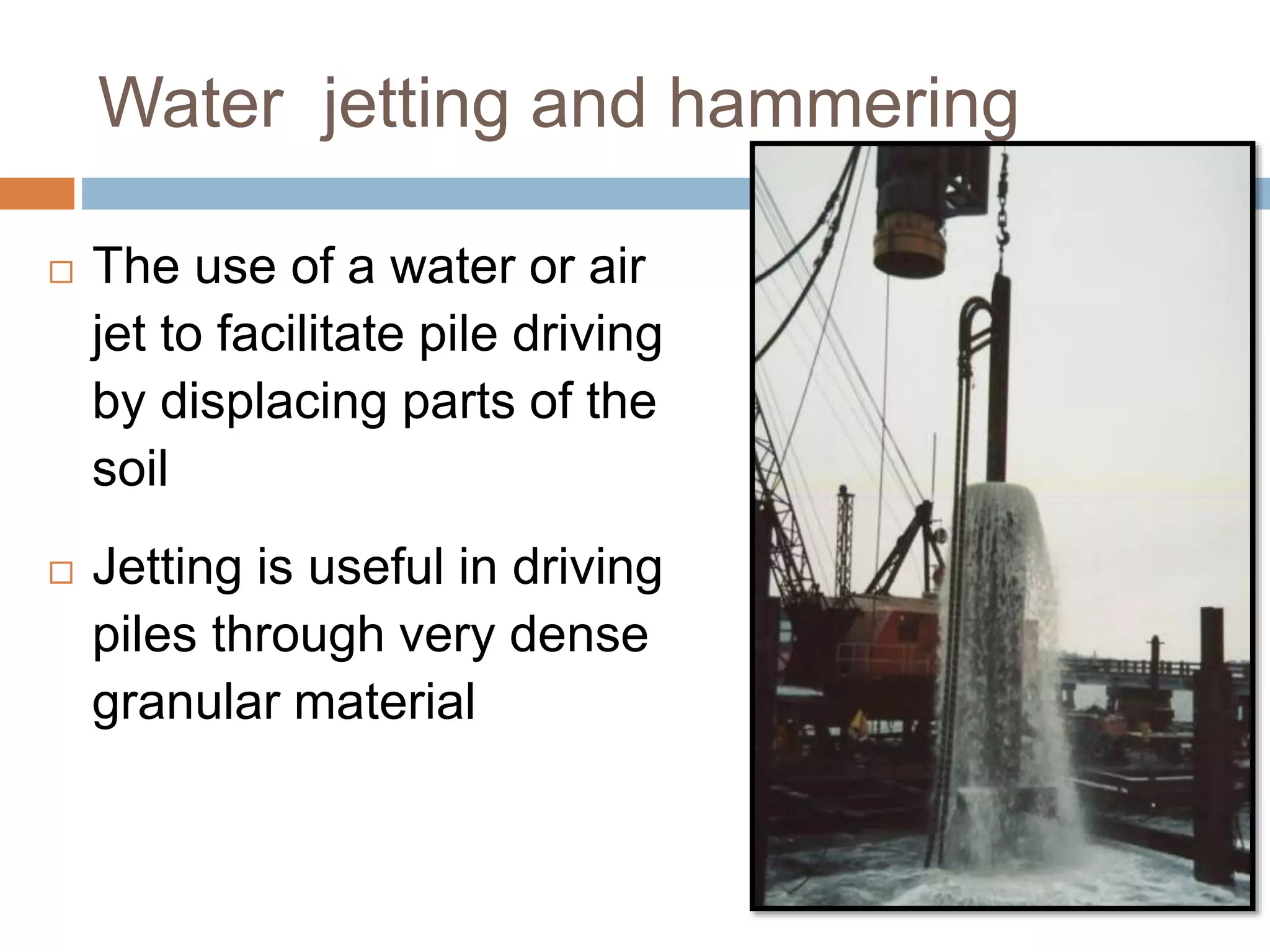 Water jetting and hammering

□ The use of a water or air jet to facilitate pile driving by displacing parts of the soil

□ Jetting is useful in driving piles through very dense granular material